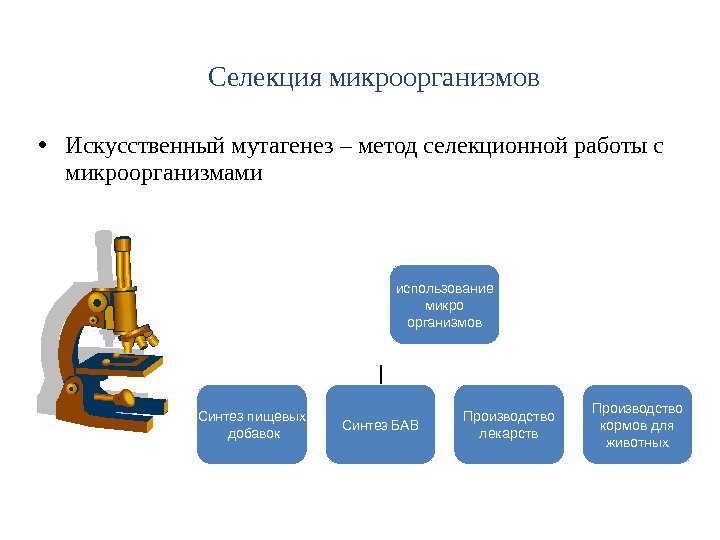 Селекция микроорганизмов

• Искусственный мутагенез – метод селекционной работы с микроорганизмами

использование микро организмов

Синтез пищевых добавок

Синтез БАВ

Производство лекарств

Производство кормов для животных